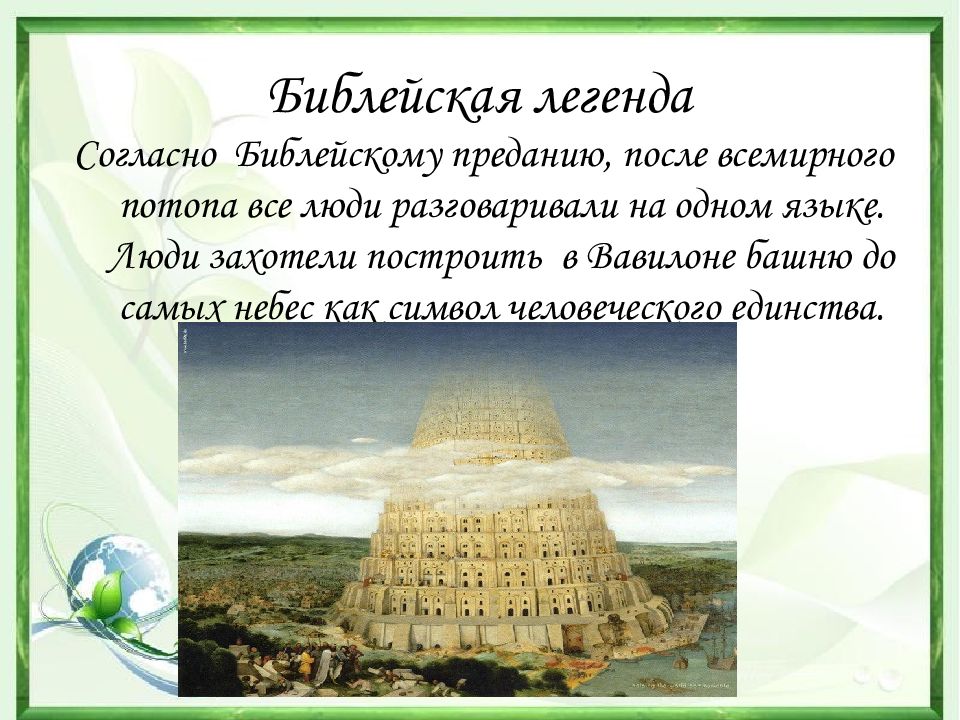 Библейская легенда

Согласно Библейскому преданию, после всемирного потопа все люди разговаривали на одном языке. Люди захотели построить в Вавилоне башню до самых небес как символ человеческого единства.